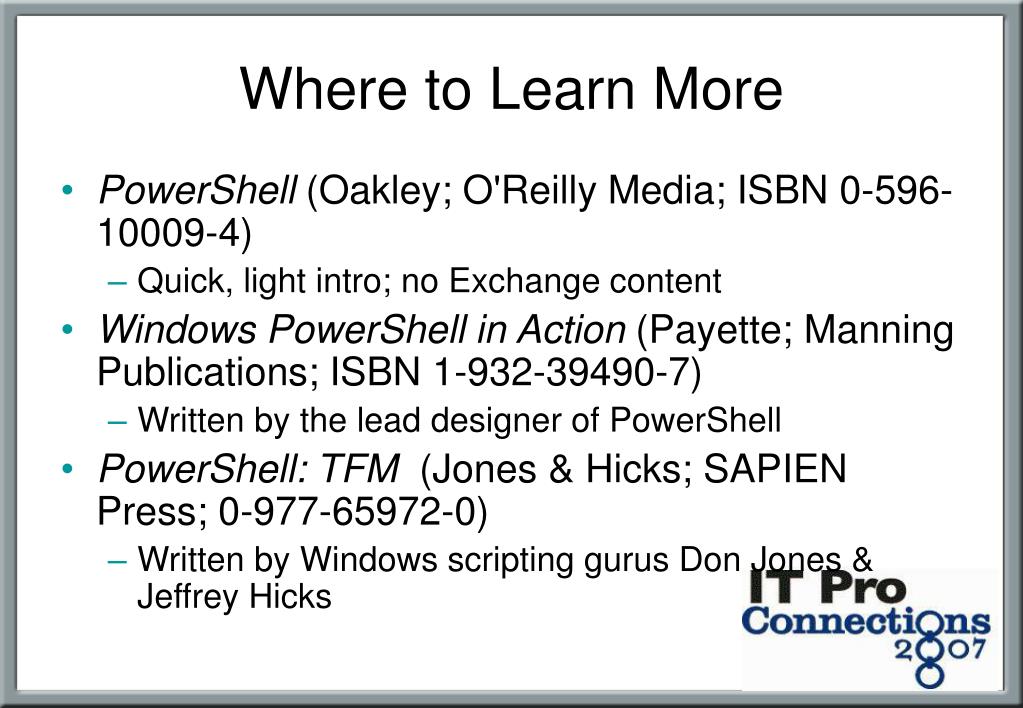 Where to Learn More

• PowerShell (Oakley; O'Reilly Media; ISBN 0-596-10009-4)
– Quick, light intro; no Exchange content

• Windows PowerShell in Action (Payette; Manning Publications; ISBN 1-932-39490-7)
– Written by the lead designer of PowerShell

• PowerShell: TFM (Jones & Hicks; SAPIEN Press; 0-977-65972-0)
– Written by Windows scripting gurus Don Jones & Jeffrey Hicks

IT Pro Connections 2007